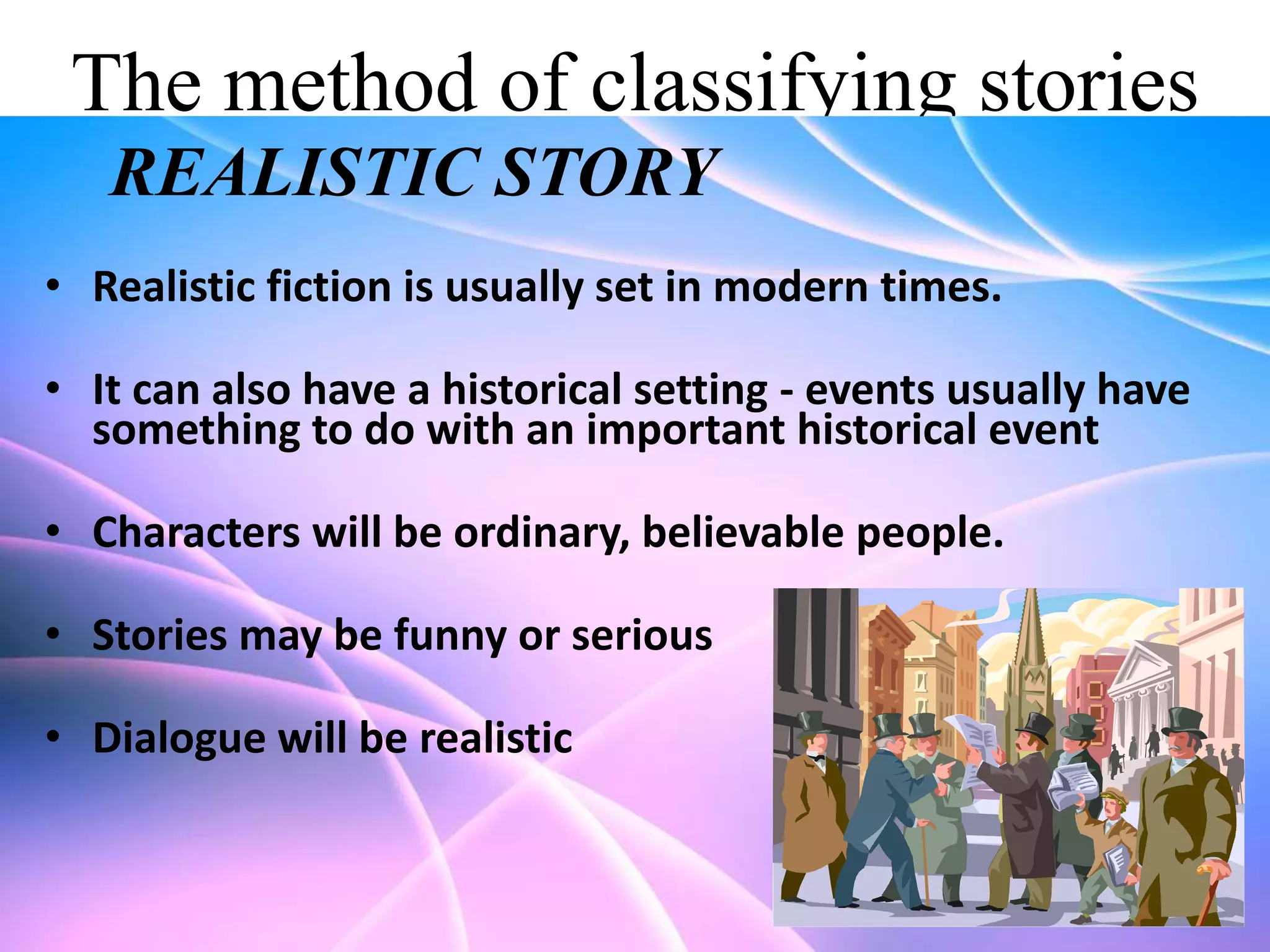 The method of classifying stories

REALISTIC STORY

• Realistic fiction is usually set in modern times.

• It can also have a historical setting - events usually have something to do with an important historical event

• Characters will be ordinary, believable people.

• Stories may be funny or serious

• Dialogue will be realistic